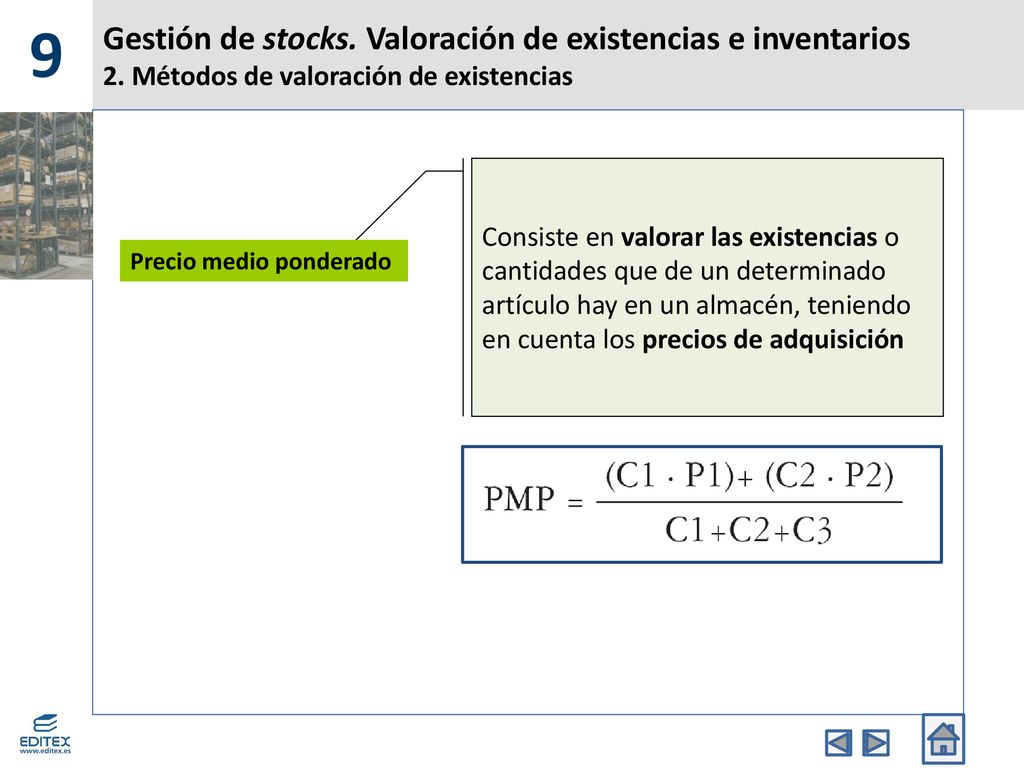 9

Gestión de stocks. Valoración de existencias e inventarios
2. Métodos de valoración de existencias

Precio medio ponderado

Consiste en valorar las existencias o cantidades que de un determinado artículo hay en un almacén, teniendo en cuenta los precios de adquisición

$PMP = \frac{(C1 \cdot P1) + (C2 \cdot P2)}{C1 + C2 + C3}$

EDITEX
www.editex.es